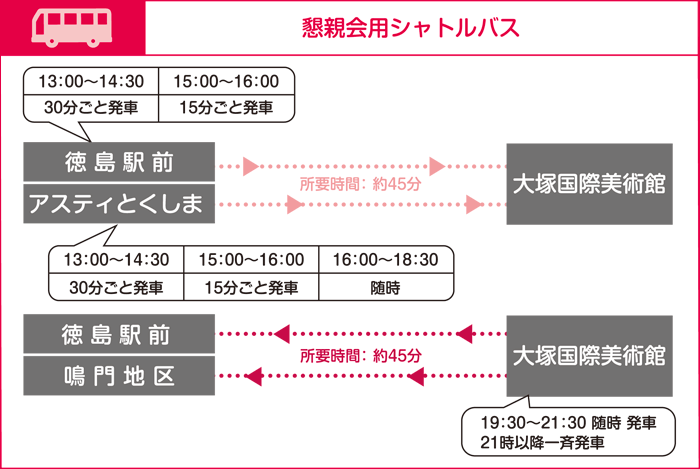 懇親会用シャトルバス

| 13:00～14:30 | 15:00～16:00 |
|---|---|
| 30分ごと発車 | 15分ごと発車 |

徳島駅前

アスティとくしま

所要時間：約45分

大塚国際美術館

| 13:00～14:30 | 15:00～16:00 | 16:00～18:30 |
|---|---|---|
| 30分ごと発車 | 15分ごと発車 | 随時 |

徳島駅前

鳴門地区

所要時間：約45分

大塚国際美術館

19:30～21:30 随時 発車
21時以降一斉発車